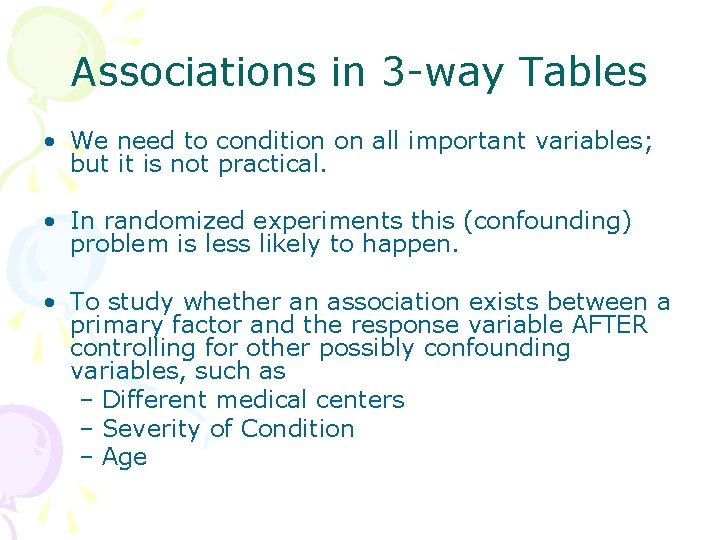 Associations in 3-way Tables

• We need to condition on all important variables; but it is not practical.

• In randomized experiments this (confounding) problem is less likely to happen.

• To study whether an association exists between a primary factor and the response variable AFTER controlling for other possibly confounding variables, such as
– Different medical centers
– Severity of Condition
– Age